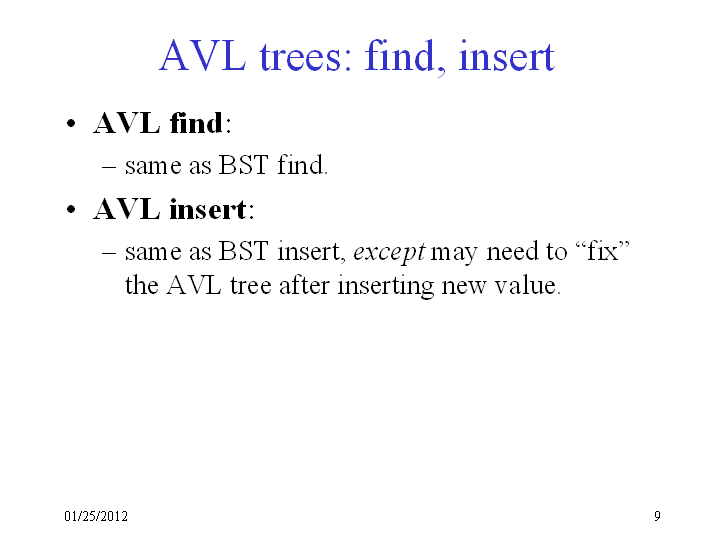 AVL trees: find, insert

• AVL find:
– same as BST find.

• AVL insert:
– same as BST insert, except may need to “fix” the AVL tree after inserting new value.

01/25/2012

9